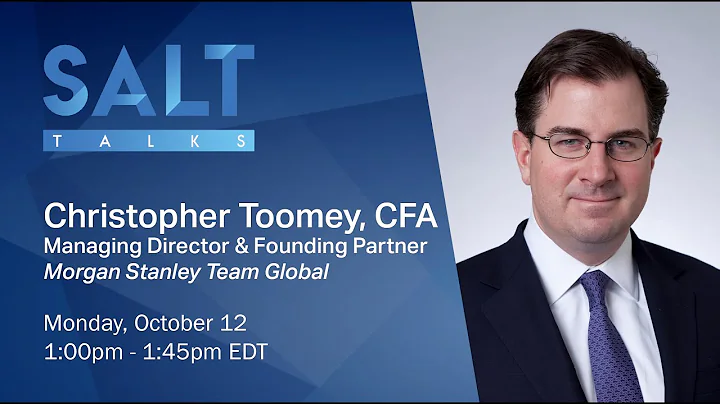 SALT
TALKS

Christopher Toomey, CFA
Managing Director & Founding Partner
Morgan Stanley Team Global

Monday, October 12
1:00pm - 1:45pm EDT